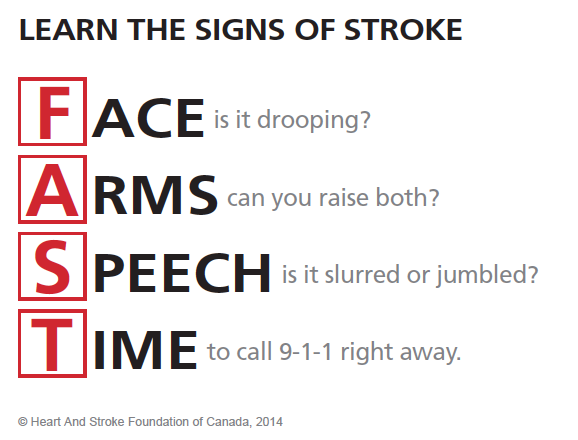 LEARN THE SIGNS OF STROKE

FACE is it drooping?

ARMS can you raise both?

SPEECH is it slurred or jumbled?

TIME to call 9-1-1 right away.

© Heart And Stroke Foundation of Canada, 2014